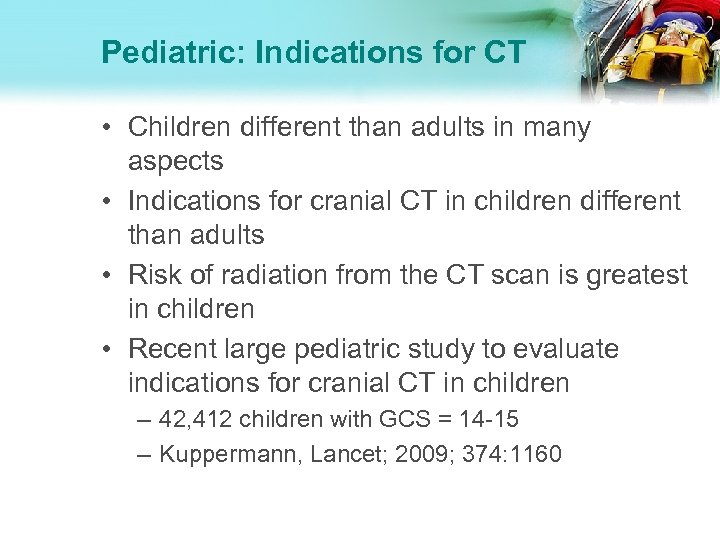 Pediatric: Indications for CT

• Children different than adults in many aspects
• Indications for cranial CT in children different than adults
• Risk of radiation from the CT scan is greatest in children
• Recent large pediatric study to evaluate indications for cranial CT in children
– 42,412 children with GCS = 14-15
– Kuppermann, Lancet; 2009; 374:1160